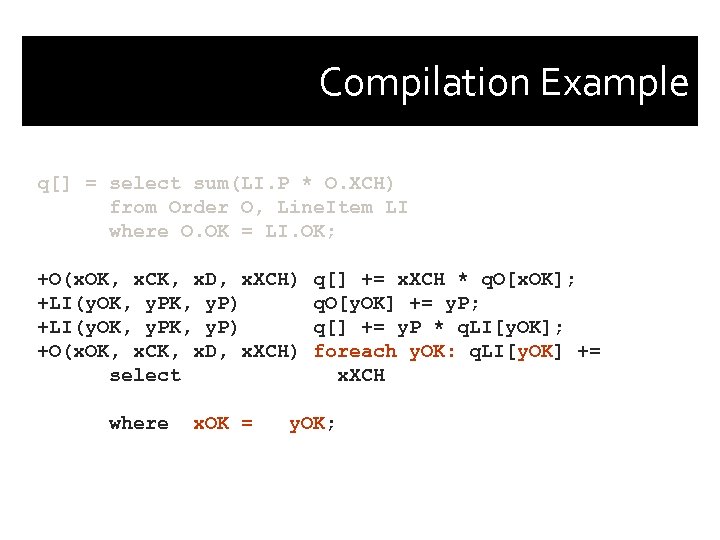 Compilation Example

q[] = select sum(LI.P * O.XCH)
      from Order O, LineItem LI
      where O.OK = LI.OK;

+O(xOK, xCK, xD, xXCH) q[] += xXCH * qO[xOK];
+LI(yOK, yPK, yP)      qO[yOK] += yP;
+LI(yOK, yPK, yP)      q[] += yP * qLI[yOK];
+O(xOK, xCK, xD, xXCH) foreach yOK: qLI[yOK] +=
      select             xXCH

      where  xOK =   yOK;